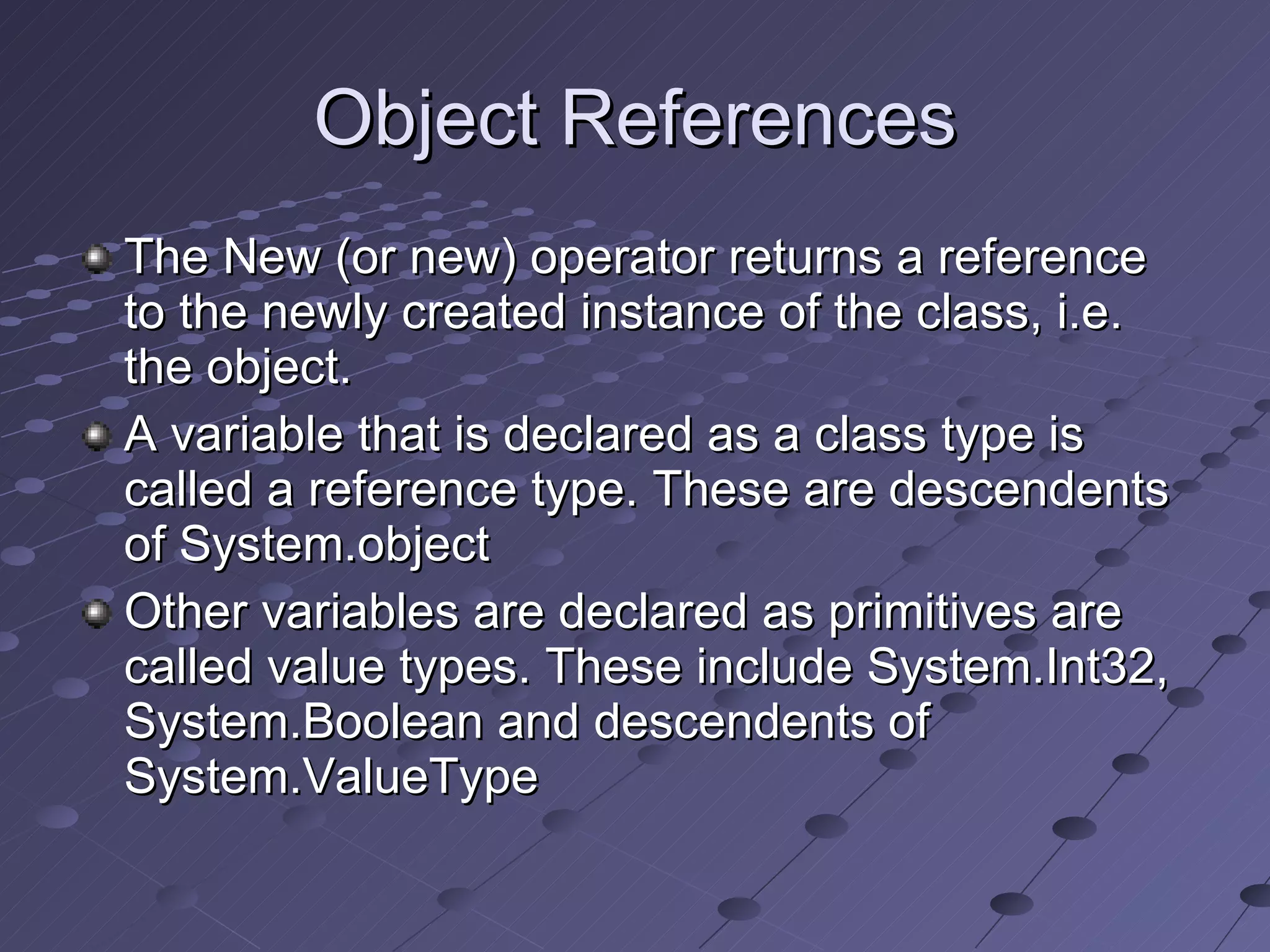 Object References

The New (or new) operator returns a reference to the newly created instance of the class, i.e. the object.

A variable that is declared as a class type is called a reference type. These are descendents of System.object

Other variables are declared as primitives are called value types. These include System.Int32, System.Boolean and descendents of System.ValueType